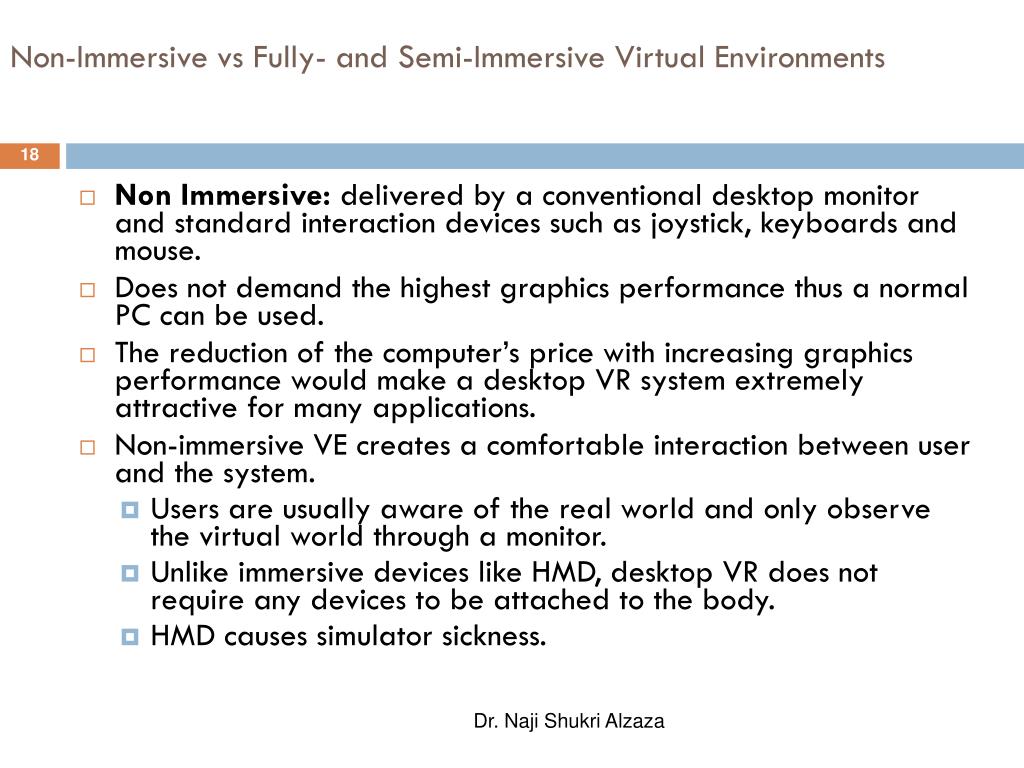 Non-Immersive vs Fully- and Semi-Immersive Virtual Environments

18

Non Immersive: delivered by a conventional desktop monitor and standard interaction devices such as joystick, keyboards and mouse.

Does not demand the highest graphics performance thus a normal PC can be used.

The reduction of the computer's price with increasing graphics performance would make a desktop VR system extremely attractive for many applications.

Non-immersive VE creates a comfortable interaction between user and the system.

Users are usually aware of the real world and only observe the virtual world through a monitor.

Unlike immersive devices like HMD, desktop VR does not require any devices to be attached to the body.

HMD causes simulator sickness.

Dr. Naji Shukri Alzaza